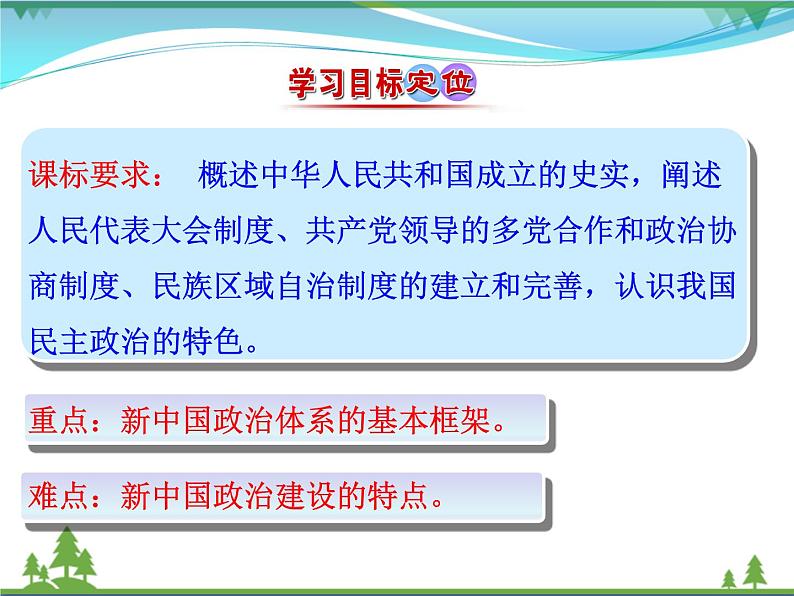 学习目标定位

课标要求： 概述中华人民共和国成立的史实，阐述人民代表大会制度、共产党领导的多党合作和政治协商制度、民族区域自治制度的建立和完善，认识我国民主政治的特色。

重点：新中国政治体系的基本框架。

难点：新中国政治建设的特点。